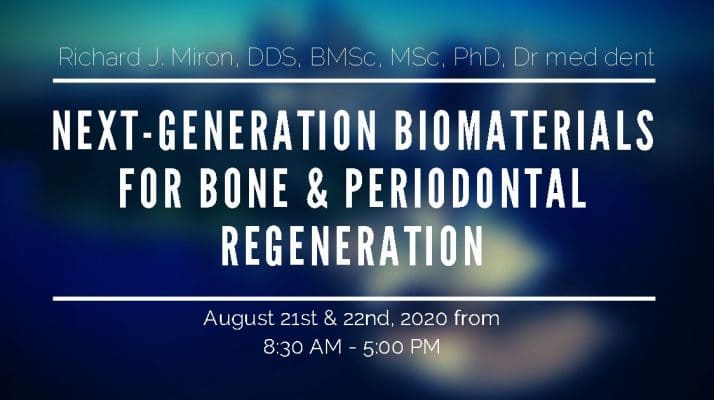 Richard J. Miron, DDS, BMSc, MSc, PhD, Dr med dent

NEXT-GENERATION BIOMATERIALS FOR BONE & PERIODONTAL REGENERATION

August 21st & 22nd, 2020 from 8:30 AM - 5:00 PM